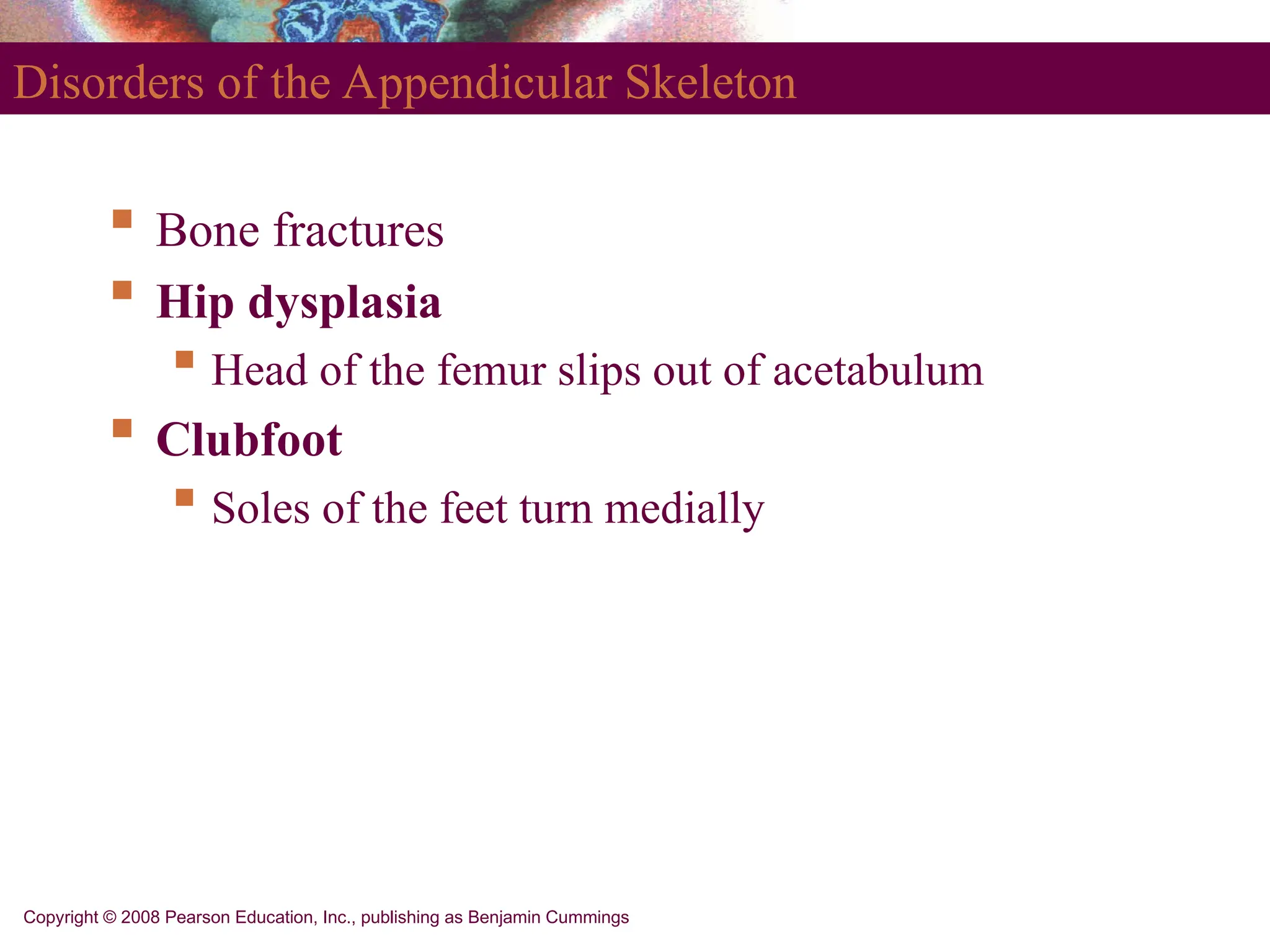 Disorders of the Appendicular Skeleton

- Bone fractures
- Hip dysplasia
  - Head of the femur slips out of acetabulum
- Clubfoot
  - Soles of the feet turn medially

Copyright © 2008 Pearson Education, Inc., publishing as Benjamin Cummings